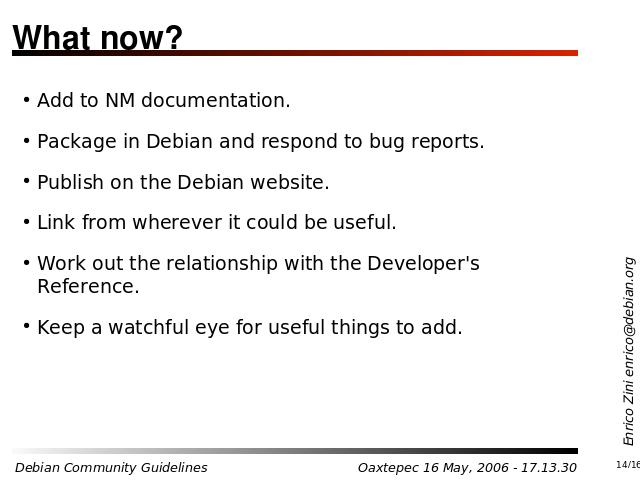 What now?

• Add to NM documentation.

• Package in Debian and respond to bug reports.

• Publish on the Debian website.

• Link from wherever it could be useful.

• Work out the relationship with the Developer's Reference.

• Keep a watchful eye for useful things to add.

Enrico Zini enrico@debian.org

Debian Community Guidelines

Oaxtepec 16 May, 2006 - 17.13.30

14/16